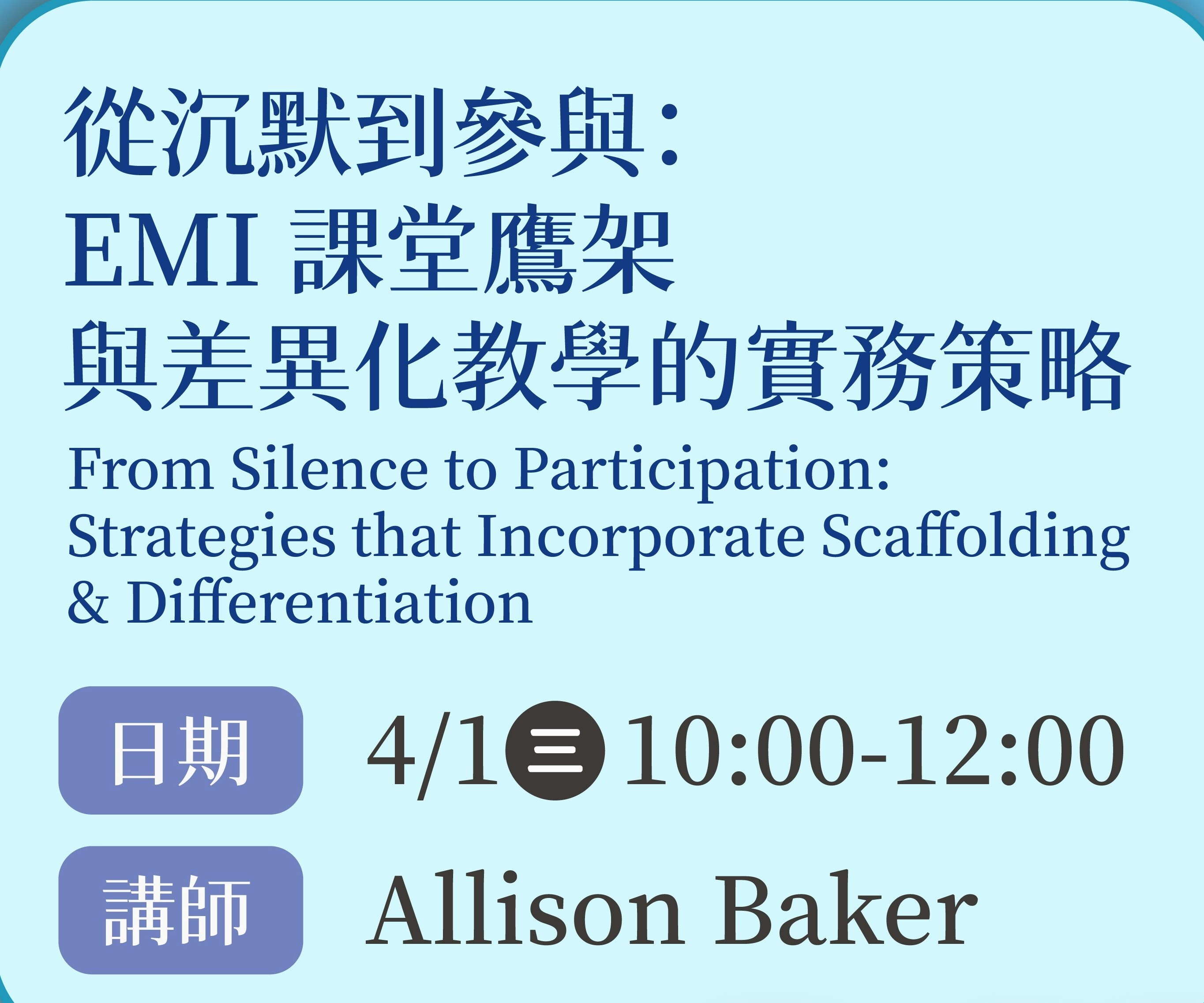 從沉默到參與：
EMI 課堂鷹架
與差異化教學的實務策略
From Silence to Participation: Strategies that Incorporate Scaffolding & Differentiation

日期 4/1 三 10:00-12:00
講師 Allison Baker